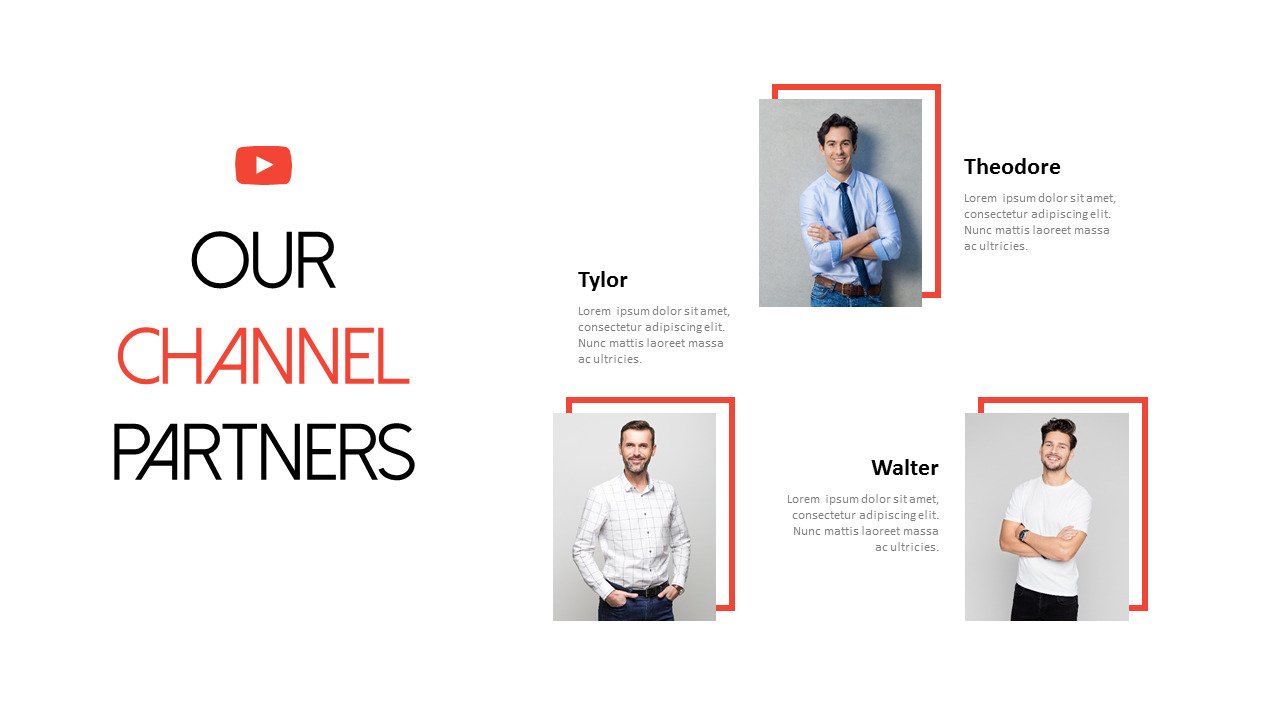 OUR
CHANNEL
PARTNERS

Theodore

Lorem ipsum dolor sit amet, consectetur adipiscing elit. Nunc mattis laoreet massa ac ultricies.

Tylor

Lorem ipsum dolor sit amet, consectetur adipiscing elit. Nunc mattis laoreet massa ac ultricies.

Walter

Lorem ipsum dolor sit amet, consectetur adipiscing elit. Nunc mattis laoreet massa ac ultricies.